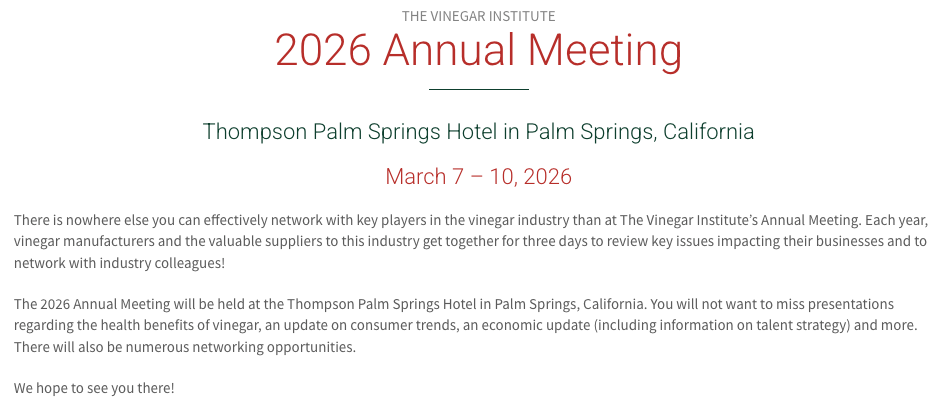 THE VINEGAR INSTITUTE
2026 Annual Meeting

Thompson Palm Springs Hotel in Palm Springs, California

March 7 – 10, 2026

There is nowhere else you can effectively network with key players in the vinegar industry than at The Vinegar Institute's Annual Meeting. Each year, vinegar manufacturers and the valuable suppliers to this industry get together for three days to review key issues impacting their businesses and to network with industry colleagues!

The 2026 Annual Meeting will be held at the Thompson Palm Springs Hotel in Palm Springs, California. You will not want to miss presentations regarding the health benefits of vinegar, an update on consumer trends, an economic update (including information on talent strategy) and more. There will also be numerous networking opportunities.

We hope to see you there!